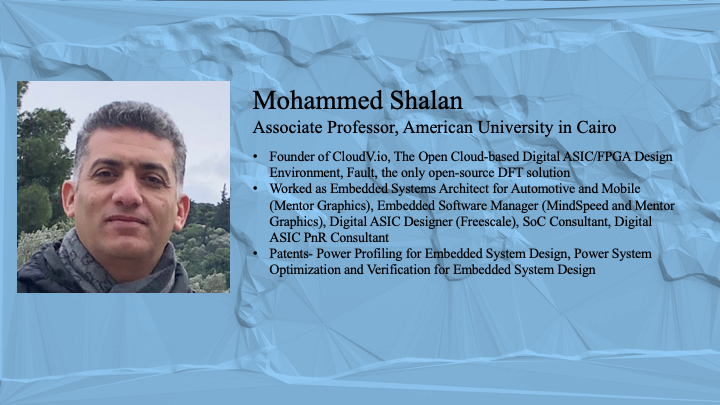 Mohammed Shalan

Associate Professor, American University in Cairo

• Founder of CloudV.io, The Open Cloud-based Digital ASIC/FPGA Design Environment, Fault, the only open-source DFT solution
• Worked as Embedded Systems Architect for Automotive and Mobile (Mentor Graphics), Embedded Software Manager (MindSpeed and Mentor Graphics), Digital ASIC Designer (Freescale), SoC Consultant, Digital ASIC PnR Consultant
• Patents- Power Profiling for Embedded System Design, Power System Optimization and Verification for Embedded System Design